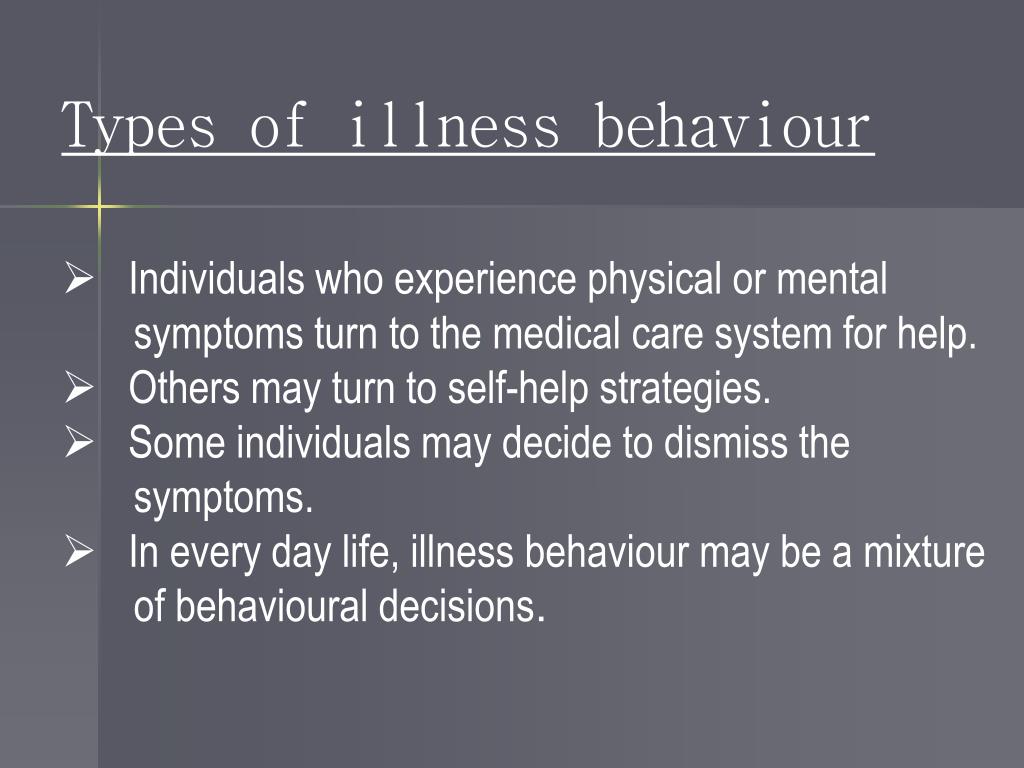 Types of illness behaviour

➢ Individuals who experience physical or mental symptoms turn to the medical care system for help.
➢ Others may turn to self-help strategies.
➢ Some individuals may decide to dismiss the symptoms.
➢ In every day life, illness behaviour may be a mixture of behavioural decisions.